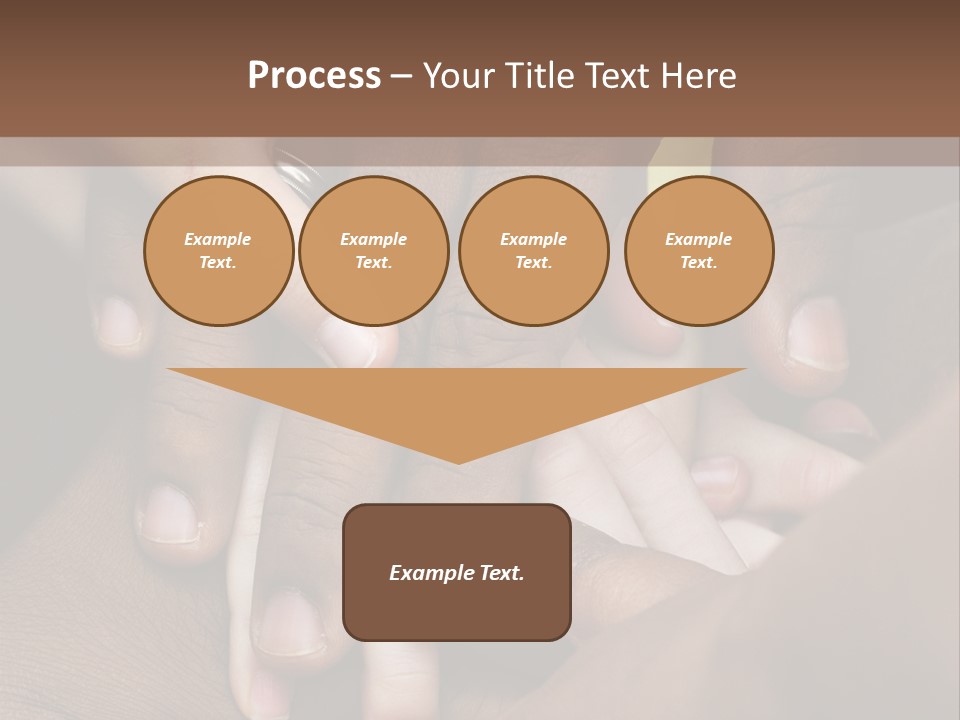 Process – Your Title Text Here

Example Text.

Example Text.

Example Text.

Example Text.

Example Text.